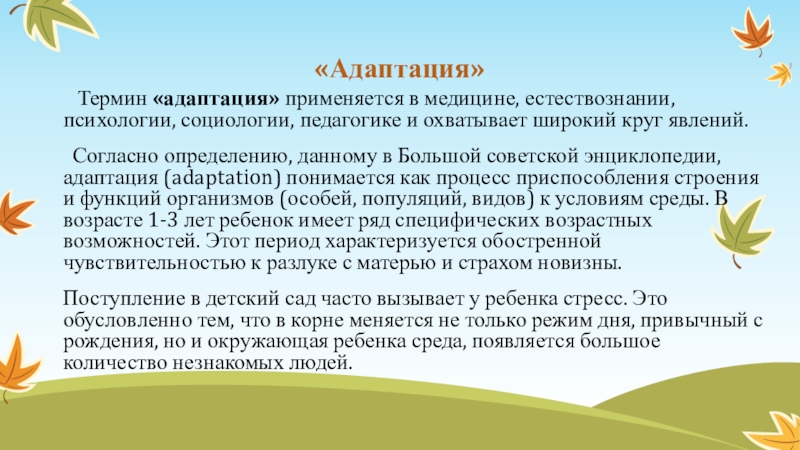 «Адаптация»

Термин «адаптация» применяется в медицине, естествознании, психологии, социологии, педагогике и охватывает широкий круг явлений.

Согласно определению, данному в Большой советской энциклопедии, адаптация (adaptation) понимается как процесс приспособления строения и функций организмов (особей, популяций, видов) к условиям среды. В возрасте 1-3 лет ребенок имеет ряд специфических возрастных возможностей. Этот период характеризуется обостренной чувствительностью к разлуке с матерью и страхом новизны.

Поступление в детский сад часто вызывает у ребенка стресс. Это обусловленно тем, что в корне меняется не только режим дня, привычный с рождения, но и окружающая ребенка среда, появляется большое количество незнакомых людей.